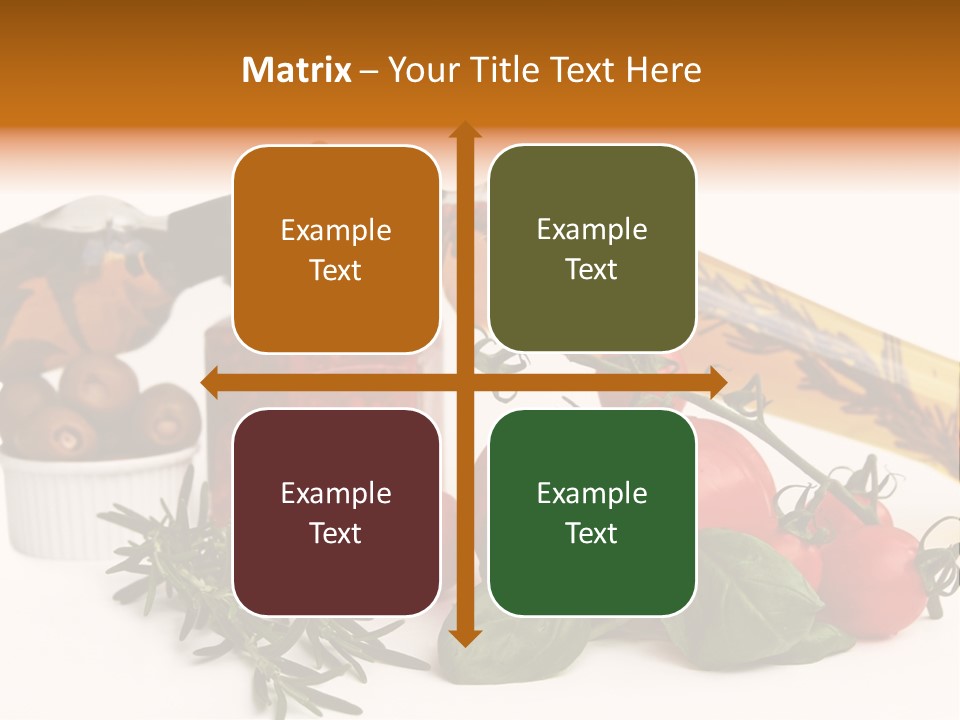 Matrix – Your Title Text Here

Example Text

Example Text

Example Text

Example Text